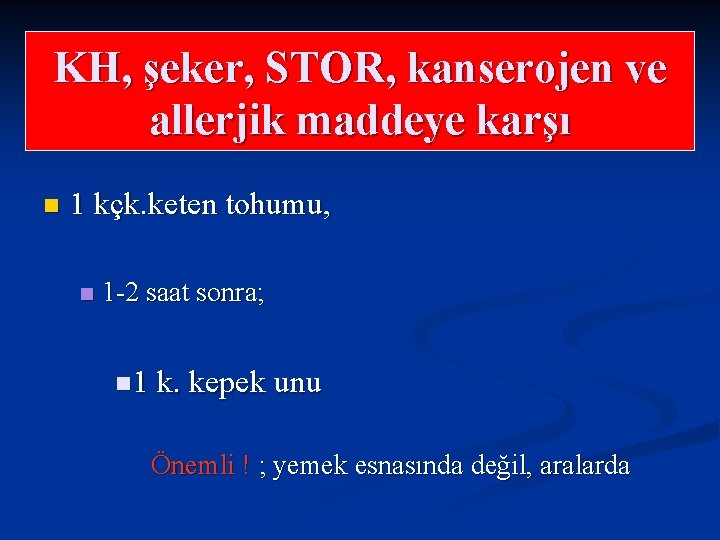 KH, şeker, STOR, kanserojen ve allerjik maddeye karşı

1 kçk.keten tohumu,

1-2 saat sonra;

1 k. kepek unu

Önemli ! ; yemek esnasında değil, aralarda